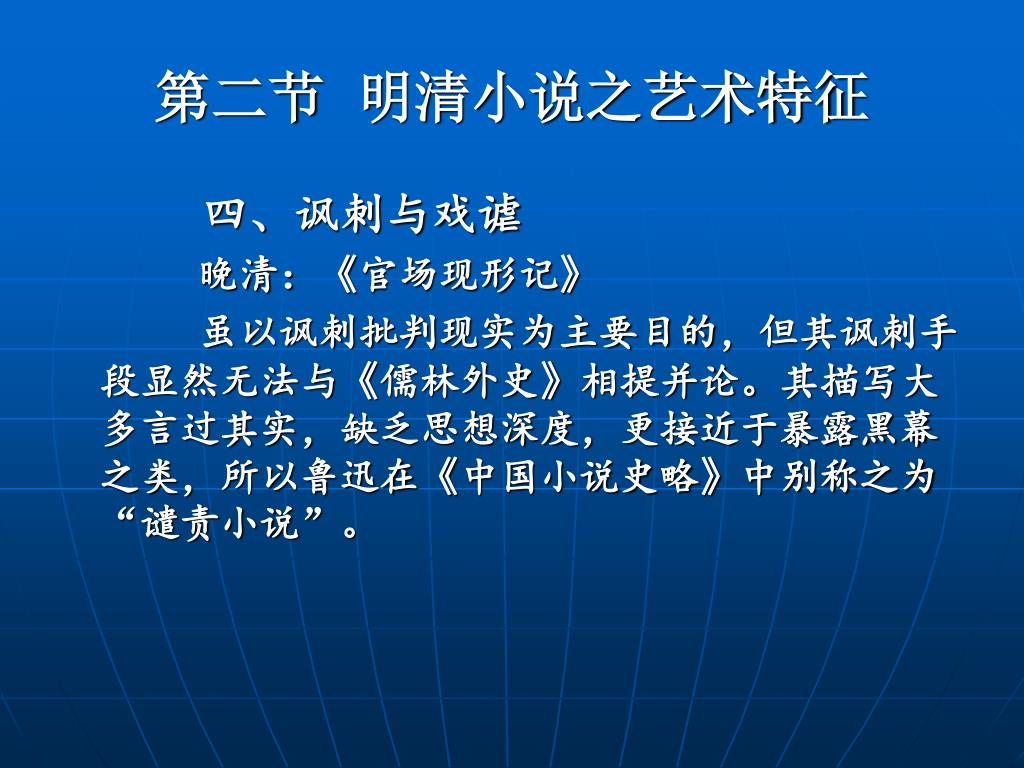 第二节 明清小说之艺术特征

四、讽刺与戏谑

晚清：《官场现形记》

虽以讽刺批判现实为主要目的，但其讽刺手段显然无法与《儒林外史》相提并论。其描写大多言过其实，缺乏思想深度，更接近于暴露黑幕之类，所以鲁迅在《中国小说史略》中别称之为“谴责小说”。